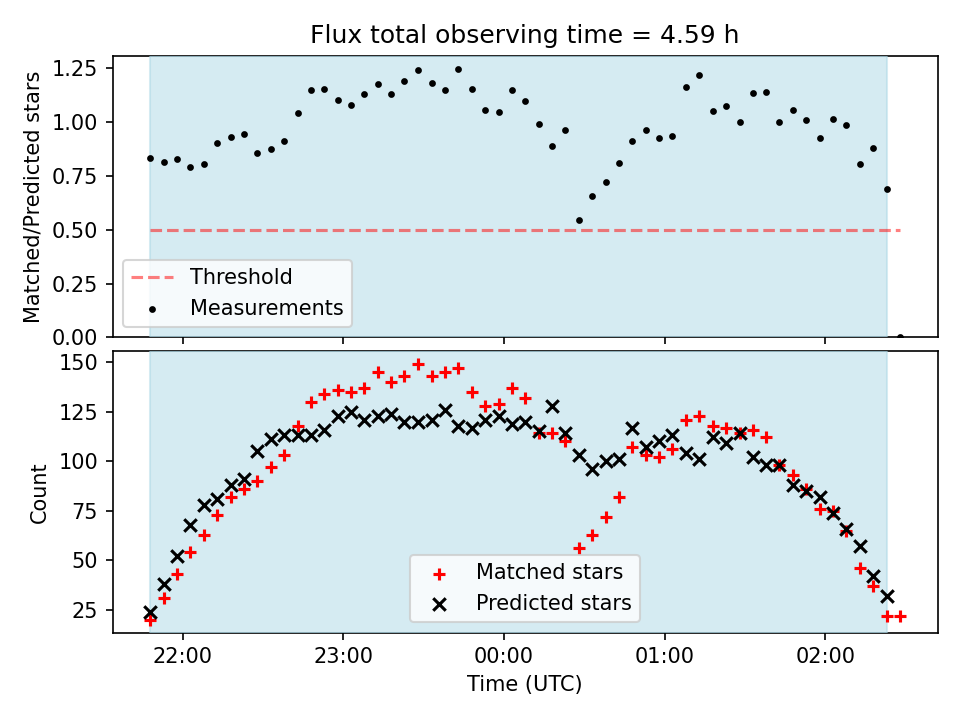 Flux total observing time = 4.59 h

Matched/Predicted stars

1.25
1.00
0.75
0.50
0.25
0.00

Threshold
Measurements

Count

150
125
100
75
50
25

Matched stars
Predicted stars

22:00
23:00
00:00
01:00
02:00

Time (UTC)